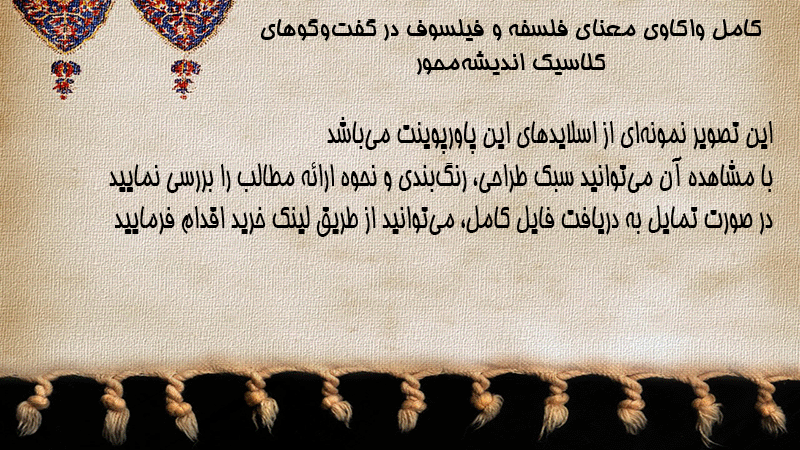 کامل واکاوی معنای فلسفه و فیلسوف در گفت‌وگوهای کلاسیک اندیشه‌محور

این تصویر نمونه‌ای از اسلایدهای این پاورپوینت می‌باشد
با مشاهده آن می‌توانید سبک طراحی، رنگ‌بندی و نحوه ارائه مطالب را بررسی نمایید
در صورت تمایل به دریافت فایل کامل، می‌توانید از طریق لینک خرید اقدام فرمایید